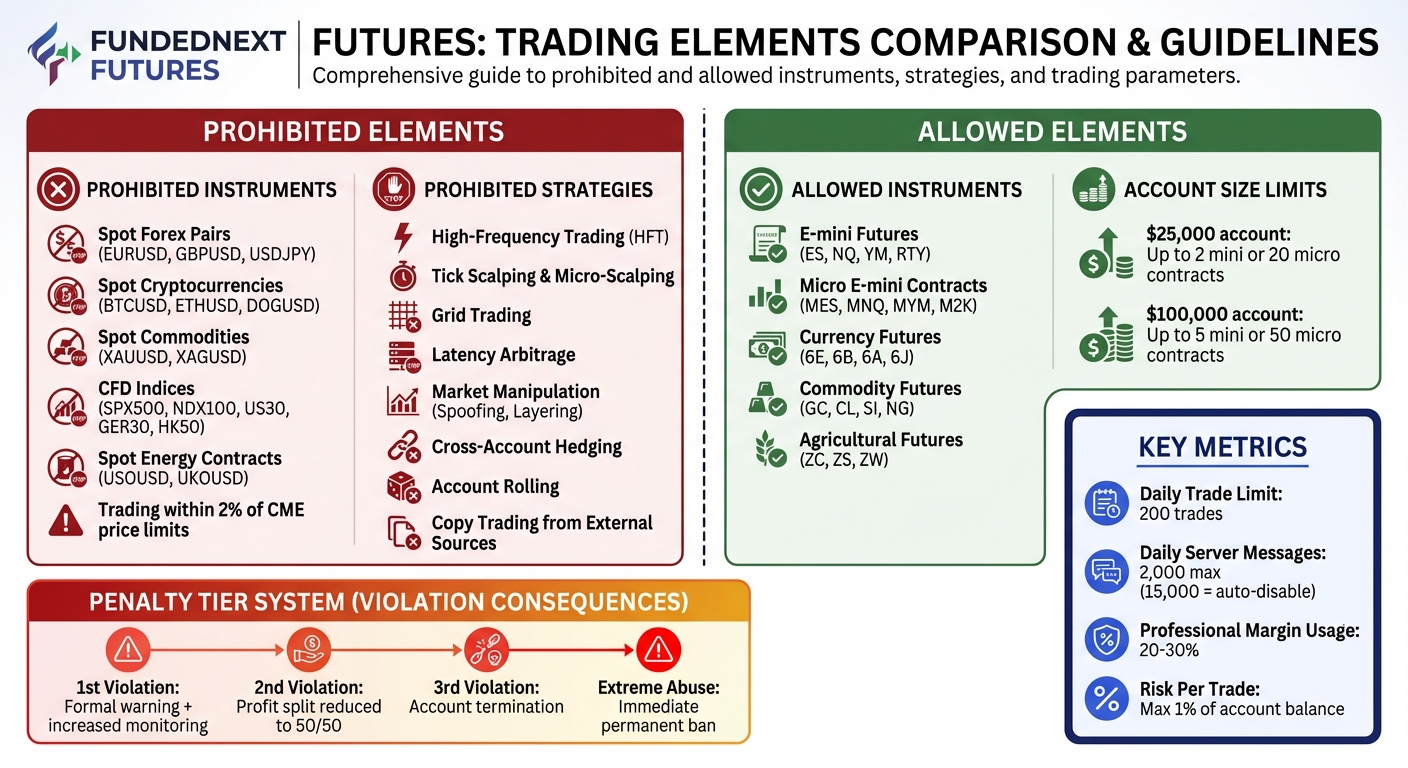 FUNDEDNEXT FUTURES

FUTURES: TRADING ELEMENTS COMPARISON & GUIDELINES

Comprehensive guide to prohibited and allowed instruments, strategies, and trading parameters.

PROHIBITED ELEMENTS

PROHIBITED INSTRUMENTS

Spot Forex Pairs
(EURUSD, GBPUSD, USDJPY)

Spot Cryptocurrencies
(BTCUSD, ETHUSD, DOGUSD)

Spot Commodities
(XAUUSD, XAGUSD)

CFD Indices
(SPX500, NDX100, US30, GER30, HK50)

Spot Energy Contracts
(USOUSD, UKOUSD)

Trading within 2% of CME price limits

PROHIBITED STRATEGIES

High-Frequency Trading (HFT)

Tick Scalping & Micro-Scalping

Grid Trading

Latency Arbitrage

Market Manipulation
(Spoofing, Layering)

Cross-Account Hedging

Account Rolling

Copy Trading from External Sources

ALLOWED ELEMENTS

ALLOWED INSTRUMENTS

E-mini Futures
(ES, NQ, YM, RTY)

Micro E-mini Contracts
(MES, MNQ, MYM, M2K)

Currency Futures
(6E, 6B, 6A, 6J)

Commodity Futures
(GC, CL, SI, NG)

Agricultural Futures
(ZC, ZS, ZW)

ACCOUNT SIZE LIMITS

$25,000 account:
Up to 2 mini or 20 micro contracts

$100,000 account:
Up to 5 mini or 50 micro contracts

KEY METRICS

Daily Trade Limit:
200 trades

Daily Server Messages:
2,000 max
(15,000 = auto-disable)

Professional Margin Usage:
20-30%

Risk Per Trade:
Max 1% of account balance

PENALTY TIER SYSTEM (VIOLATION CONSEQUENCES)

1st Violation:
Formal warning + increased monitoring

2nd Violation:
Profit split reduced to 50/50

3rd Violation:
Account termination

Extreme Abuse:
Immediate permanent ban